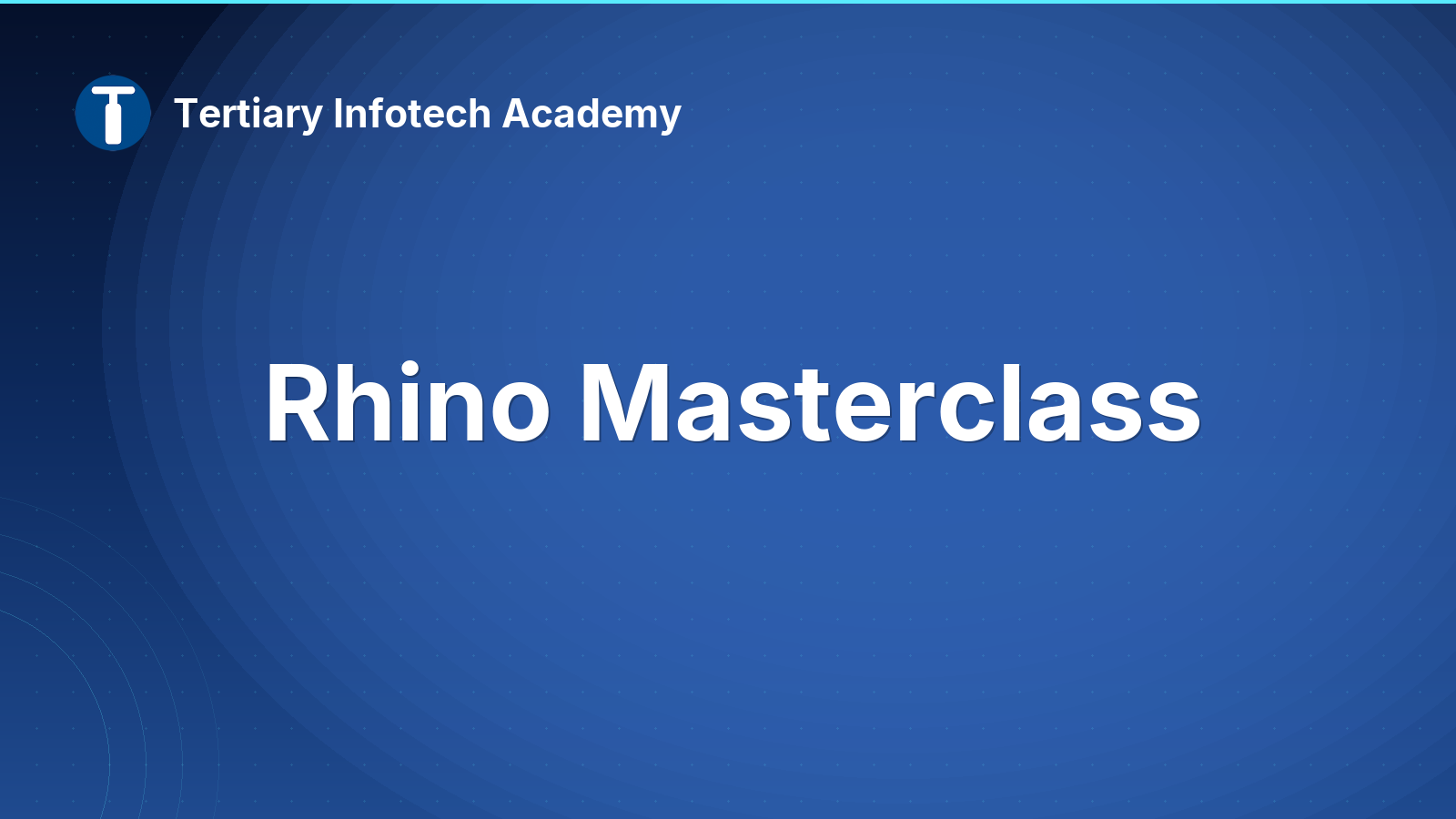 Tertiary Infotech Academy

Rhino Masterclass